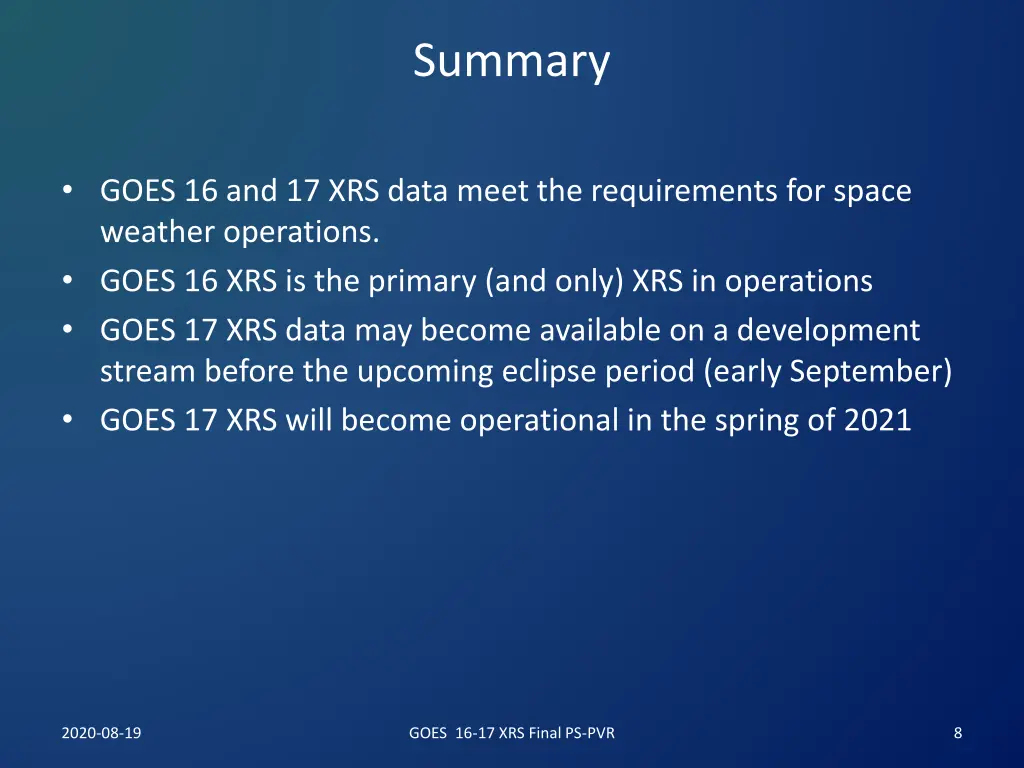 Summary

• GOES 16 and 17 XRS data meet the requirements for space weather operations.
• GOES 16 XRS is the primary (and only) XRS in operations
• GOES 17 XRS data may become available on a development stream before the upcoming eclipse period (early September)
• GOES 17 XRS will become operational in the spring of 2021

2020-08-19

GOES 16-17 XRS Final PS-PVR

8